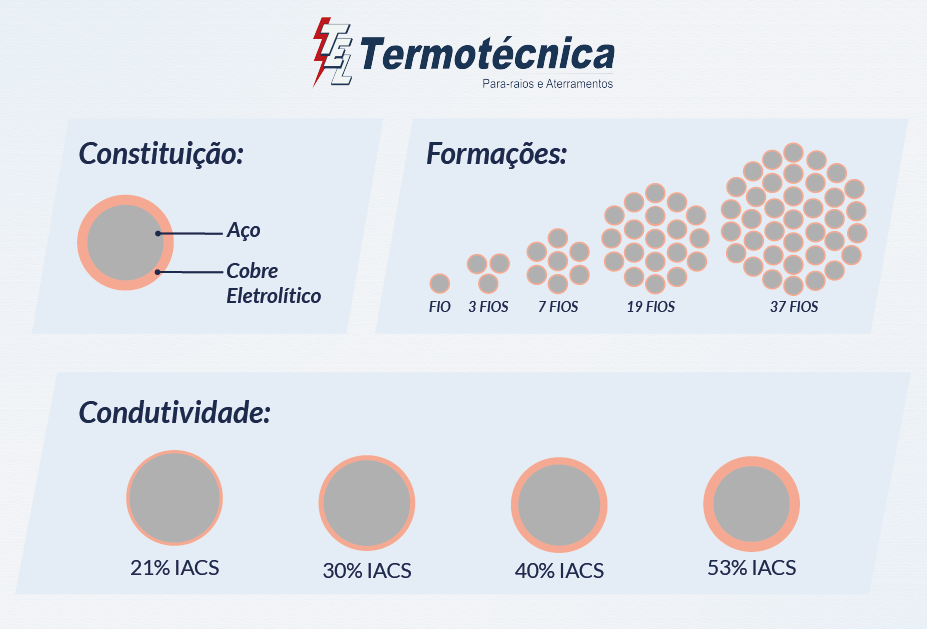 TEL Termotécnica
Para-raios e Aterramentos

Constituição:

Aço

Cobre Eletrolítico

Formações:

FIO

3 FIOS

7 FIOS

19 FIOS

37 FIOS

Condutividade:

21% IACS

30% IACS

40% IACS

53% IACS